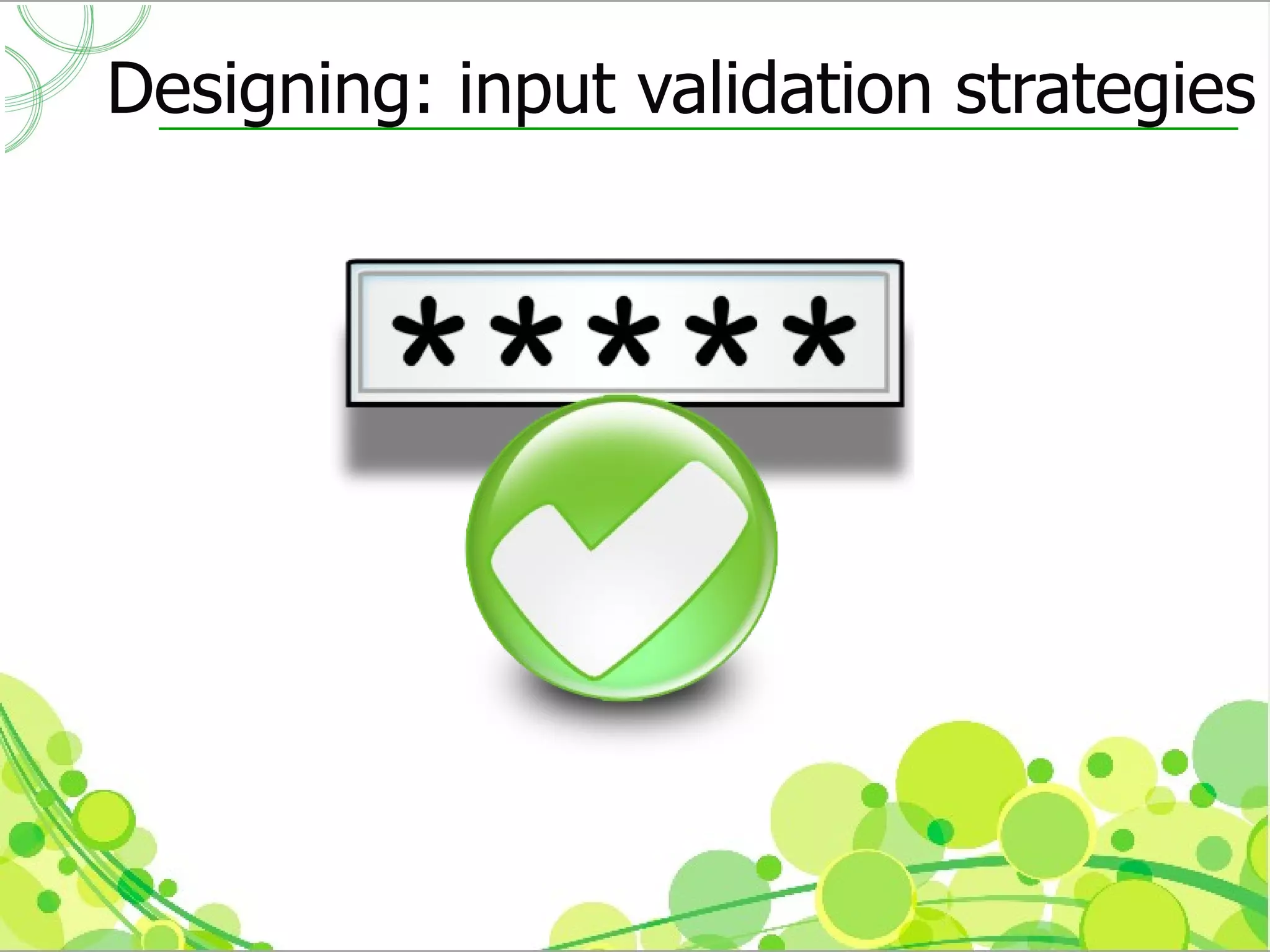 Designing: input validation strategies

*****